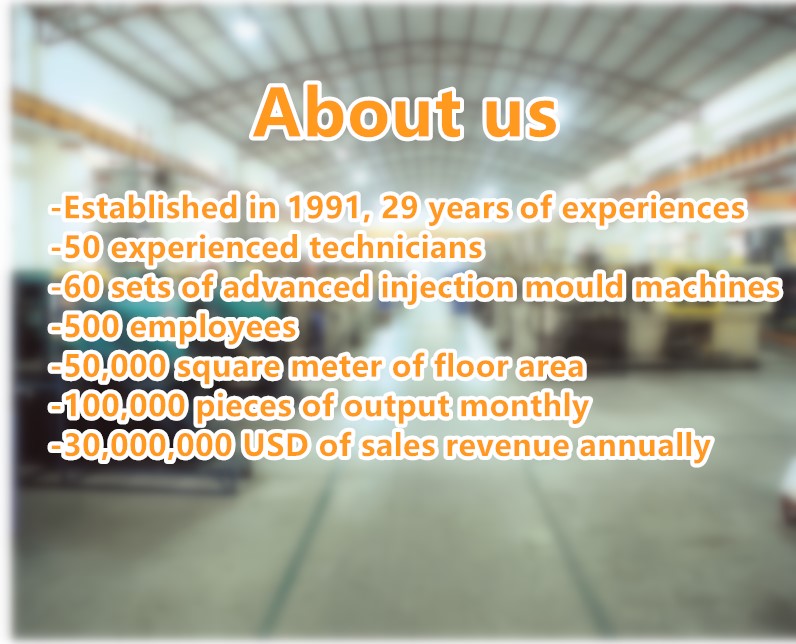 About us

-Established in 1991, 29 years of experiences
-50 experienced technicians
-60 sets of advanced injection mould machines
-500 employees
-50,000 square meter of floor area
-100,000 pieces of output monthly
-30,000,000 USD of sales revenue annually